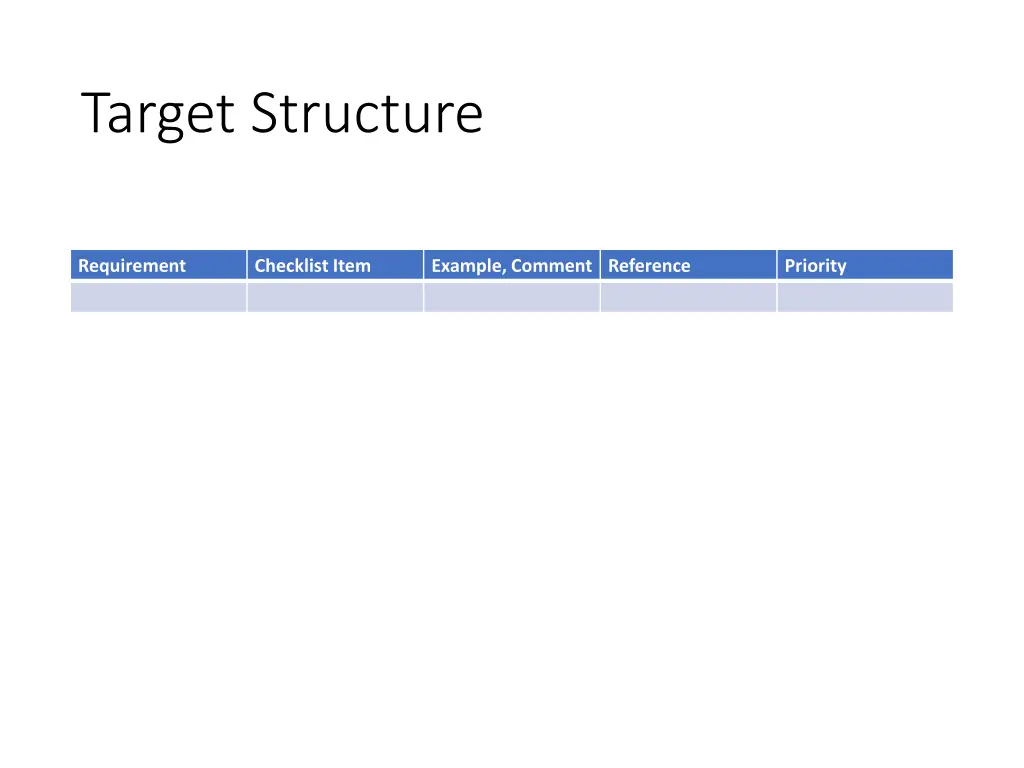 Target Structure

| Requirement | Checklist Item | Example, Comment | Reference | Priority |
|---|---|---|---|---|
| | | | | |